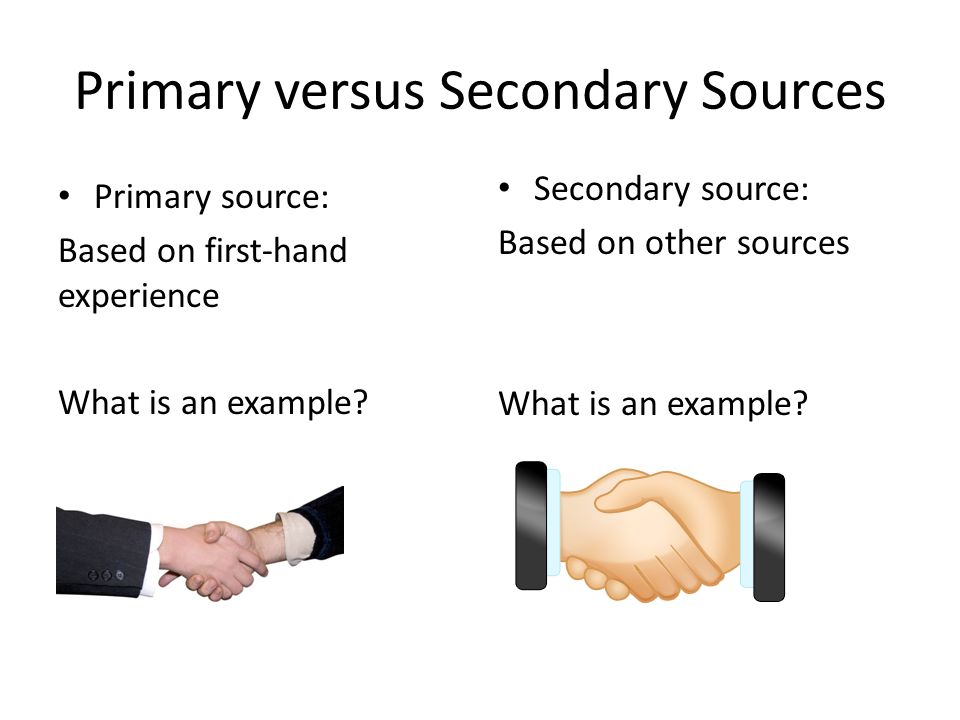 Primary versus Secondary Sources

• Primary source:

Based on first-hand experience

What is an example?

• Secondary source:

Based on other sources

What is an example?